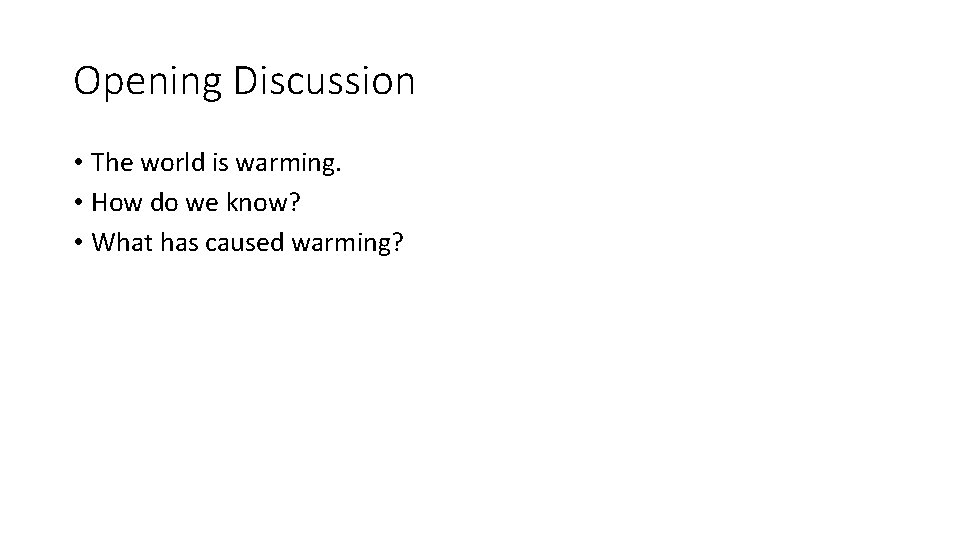 Opening Discussion

• The world is warming.
• How do we know?
• What has caused warming?